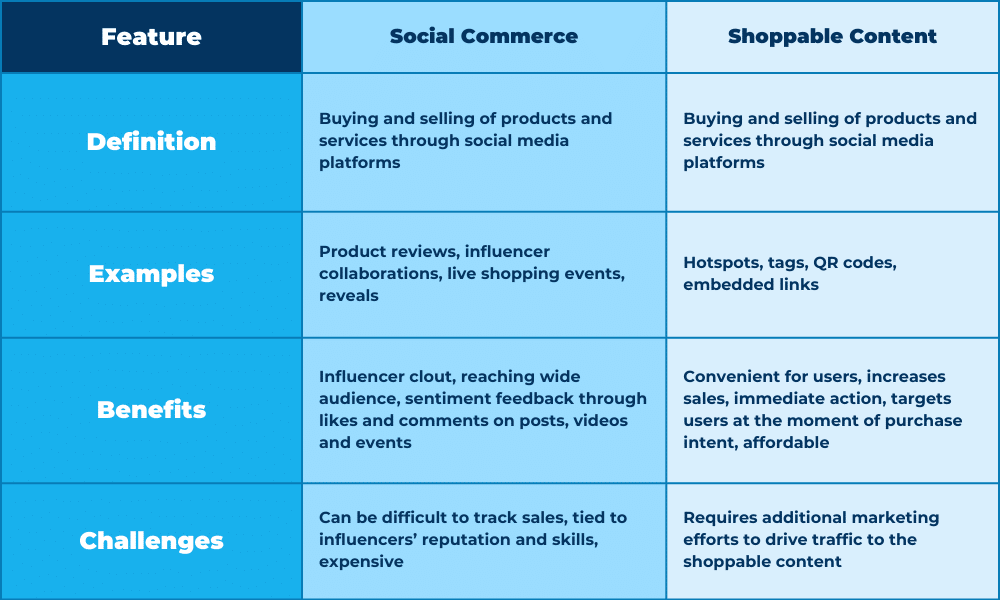 | Feature | Social Commerce | Shoppable Content |
|---|---|---|
| Definition | Buying and selling of products and services through social media platforms | Buying and selling of products and services through social media platforms |
| Examples | Product reviews, influencer collaborations, live shopping events, reveals | Hotspots, tags, QR codes, embedded links |
| Benefits | Influencer clout, reaching wide audience, sentiment feedback through likes and comments on posts, videos and events | Convenient for users, increases sales, immediate action, targets users at the moment of purchase intent, affordable |
| Challenges | Can be difficult to track sales, tied to influencers' reputation and skills, expensive | Requires additional marketing efforts to drive traffic to the shoppable content |